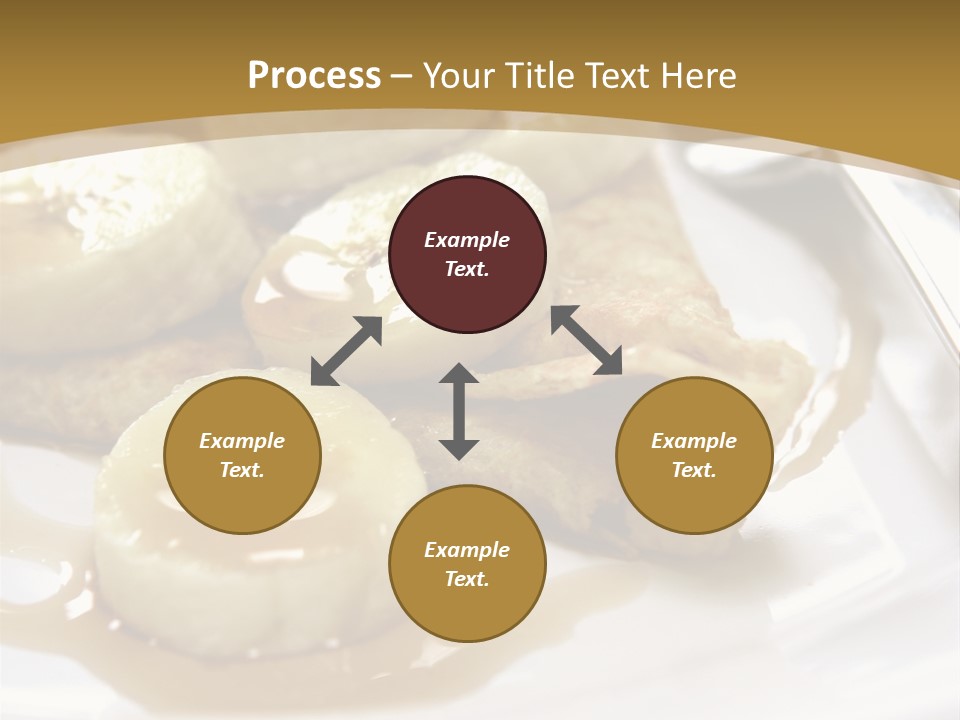 Process – Your Title Text Here

Example Text.

Example Text.

Example Text.

Example Text.